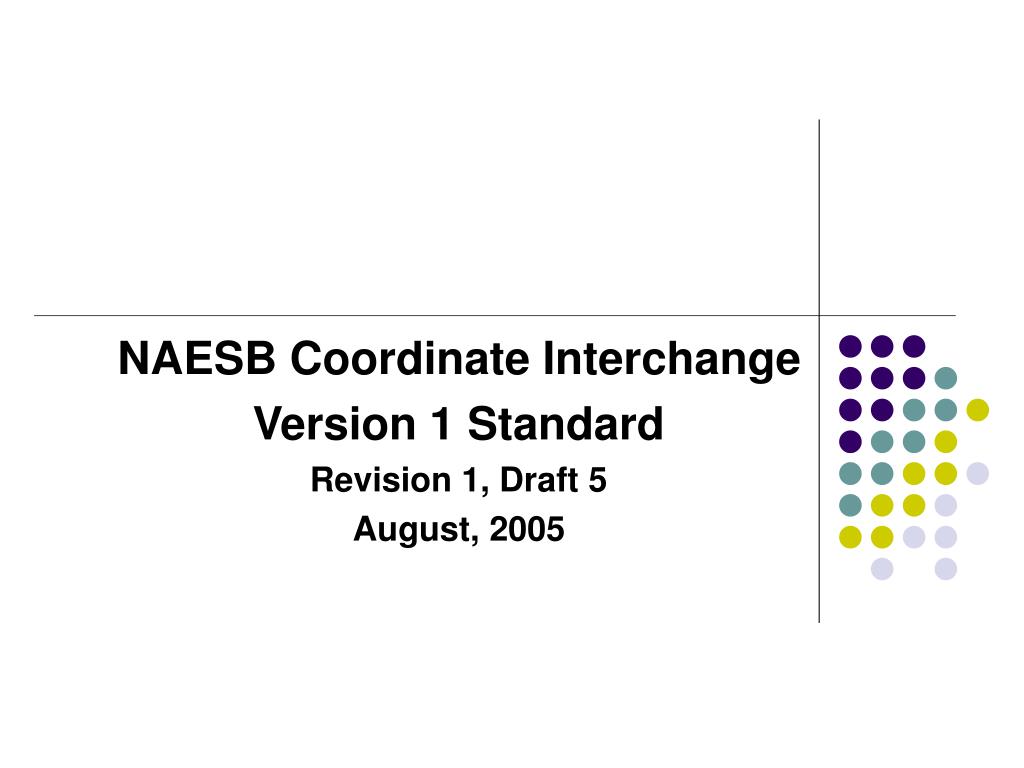 NAESB Coordinate Interchange Version 1 Standard

Revision 1, Draft 5

August, 2005